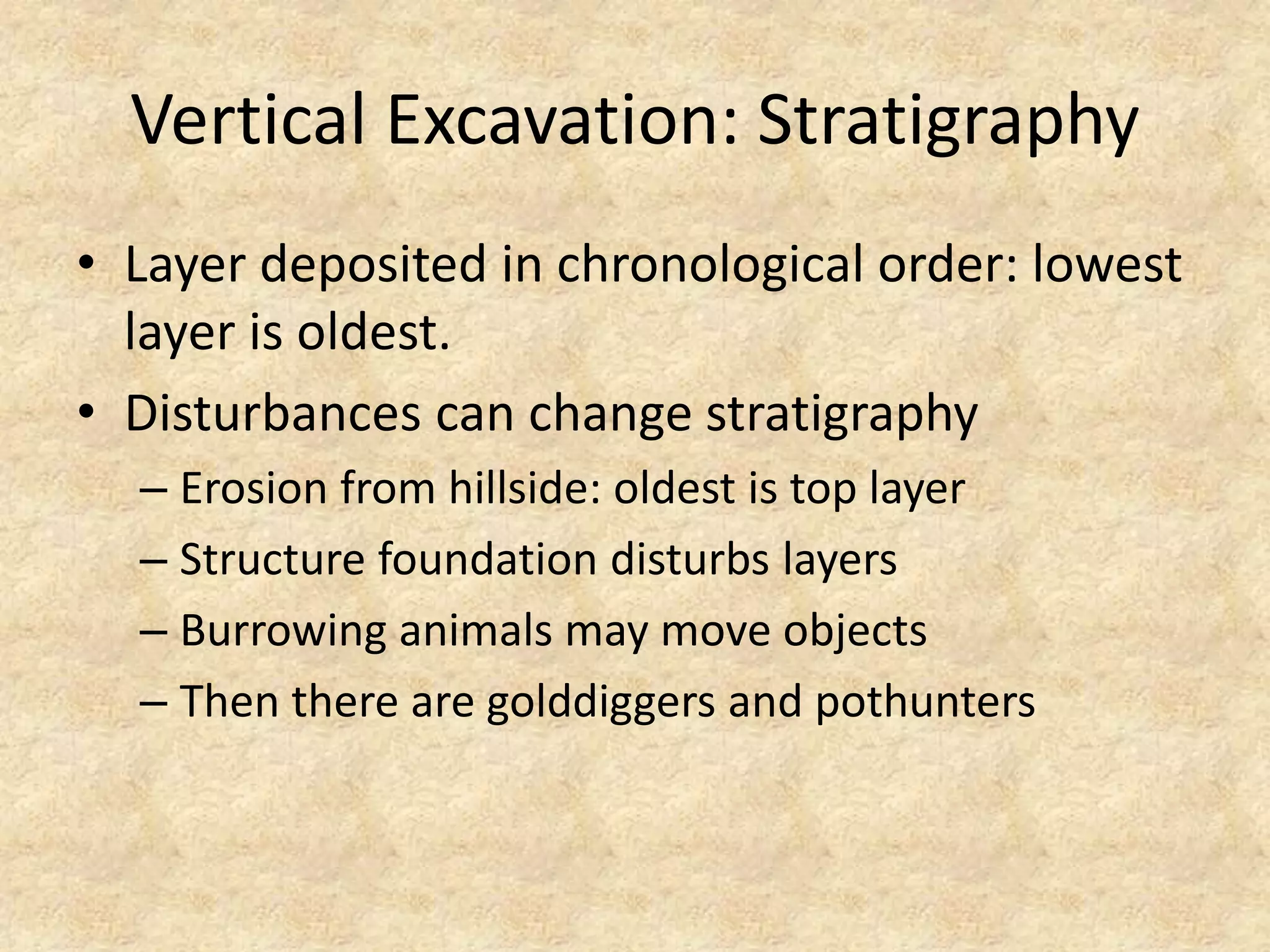 Vertical Excavation: Stratigraphy

• Layer deposited in chronological order: lowest layer is oldest.
• Disturbances can change stratigraphy
– Erosion from hillside: oldest is top layer
– Structure foundation disturbs layers
– Burrowing animals may move objects
– Then there are golddiggers and pothunters